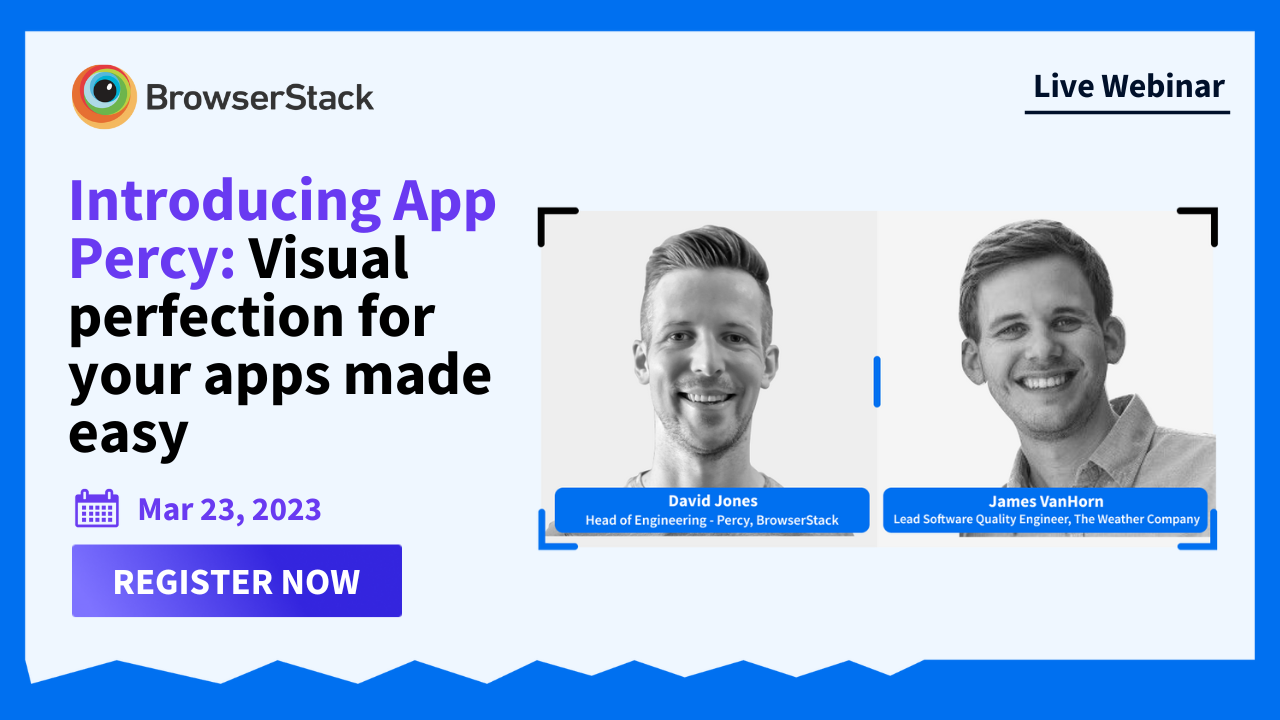 BrowserStack

Live Webinar

Introducing App Percy: Visual perfection for your apps made easy

Mar 23, 2023

REGISTER NOW

David Jones
Head of Engineering - Percy, BrowserStack

James VanHorn
Lead Software Quality Engineer, The Weather Company